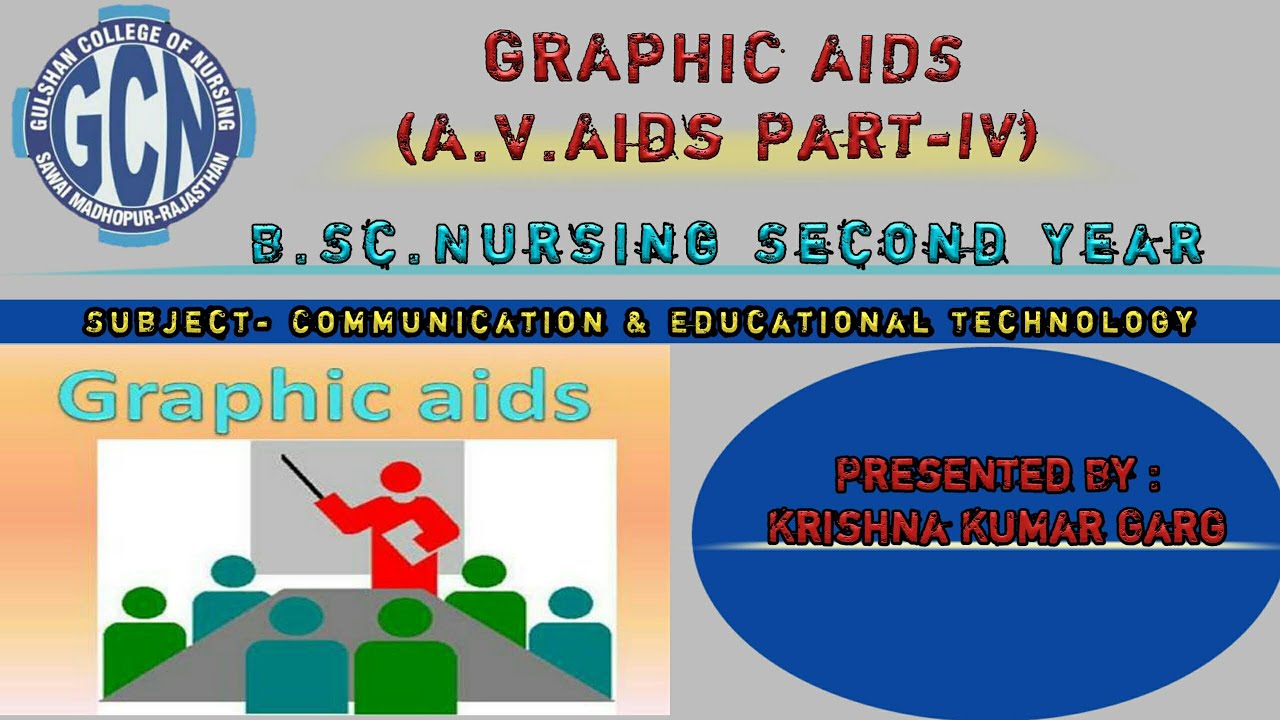 GULSHAN COLLEGE OF NURSING
GCN
SAWAI MADHOPUR-RAJASTHAN

GRAPHIC AIDS
(A.V.AIDS PART-IV)

B.SC.NURSING SECOND YEAR

SUBJECT- COMMUNICATION & EDUCATIONAL TECHNOLOGY

Graphic aids

PRESENTED BY :
KRISHNA KUMAR GARG